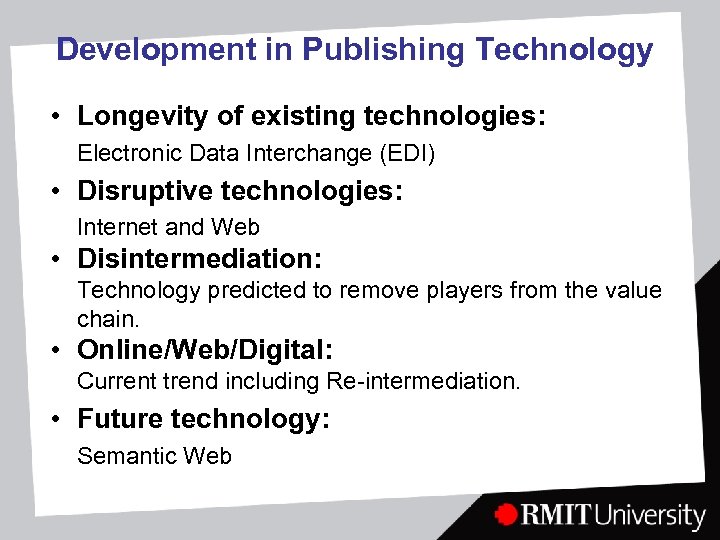 Development in Publishing Technology

• Longevity of existing technologies:
Electronic Data Interchange (EDI)

• Disruptive technologies:
Internet and Web

• Disintermediation:
Technology predicted to remove players from the value chain.

• Online/Web/Digital:
Current trend including Re-intermediation.

• Future technology:
Semantic Web

RMIT University